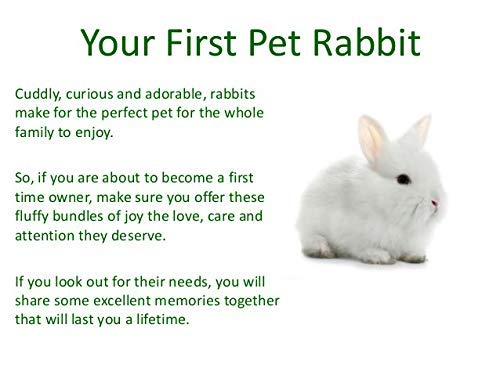 Your First Pet Rabbit

Cuddly, curious and adorable, rabbits make for the perfect pet for the whole family to enjoy.

So, if you are about to become a first time owner, make sure you offer these fluffy bundles of joy the love, care and attention they deserve.

If you look out for their needs, you will share some excellent memories together that will last you a lifetime.